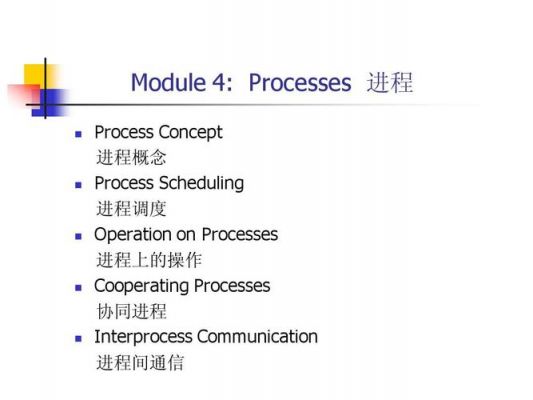 Module 4: Processes 进程

- Process Concept
进程概念
- Process Scheduling
进程调度
- Operation on Processes
进程上的操作
- Cooperating Processes
协同进程
- Interprocess Communication
进程间通信